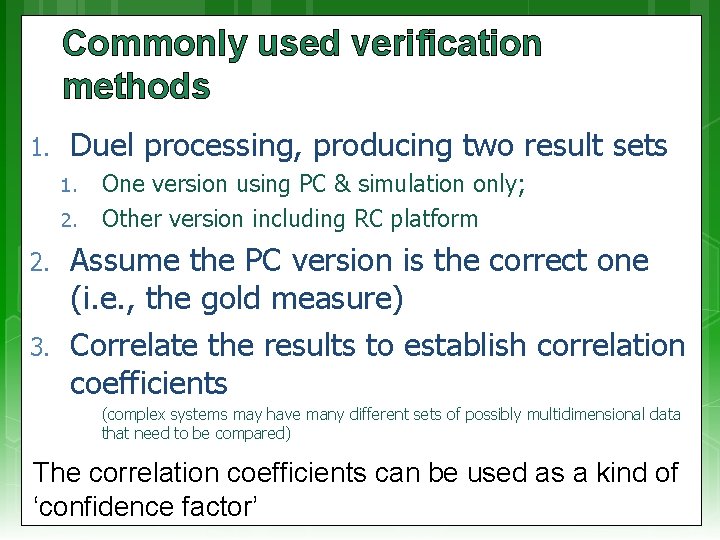 Commonly used verification methods

1. Duel processing, producing two result sets
   1. One version using PC & simulation only;
   2. Other version including RC platform
2. Assume the PC version is the correct one (i.e., the gold measure)
3. Correlate the results to establish correlation coefficients

(complex systems may have many different sets of possibly multidimensional data that need to be compared)

The correlation coefficients can be used as a kind of ‘confidence factor’